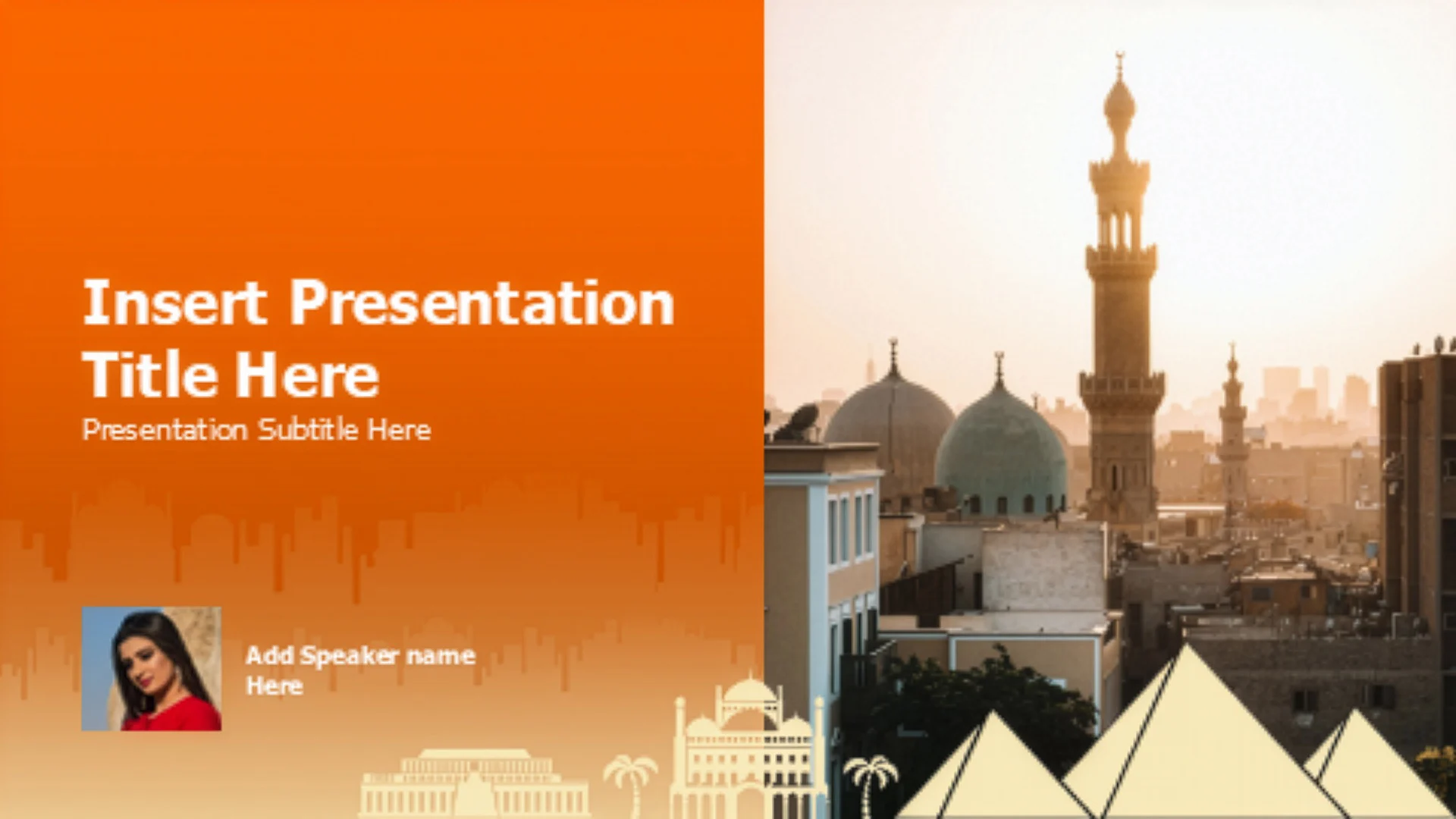 Insert Presentation Title Here
Presentation Subtitle Here

Add Speaker name Here